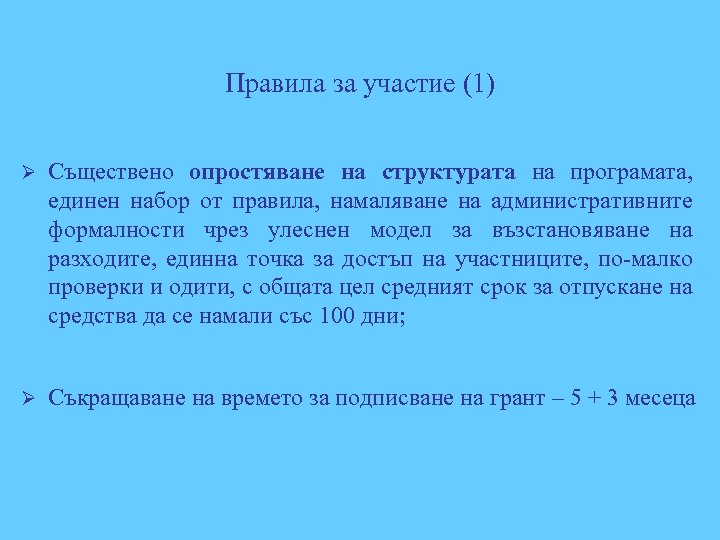 Правила за участие (1)

➢ Съществено опростяване на структурата на програмата, единен набор от правила, намаляване на административните формалности чрез улеснен модел за възстановяване на разходите, единна точка за достъп на участниците, по-малко проверки и одити, с общата цел средният срок за отпускане на средства да се намали със 100 дни;

➢ Съкращаване на времето за подписване на грант – 5 + 3 месеца